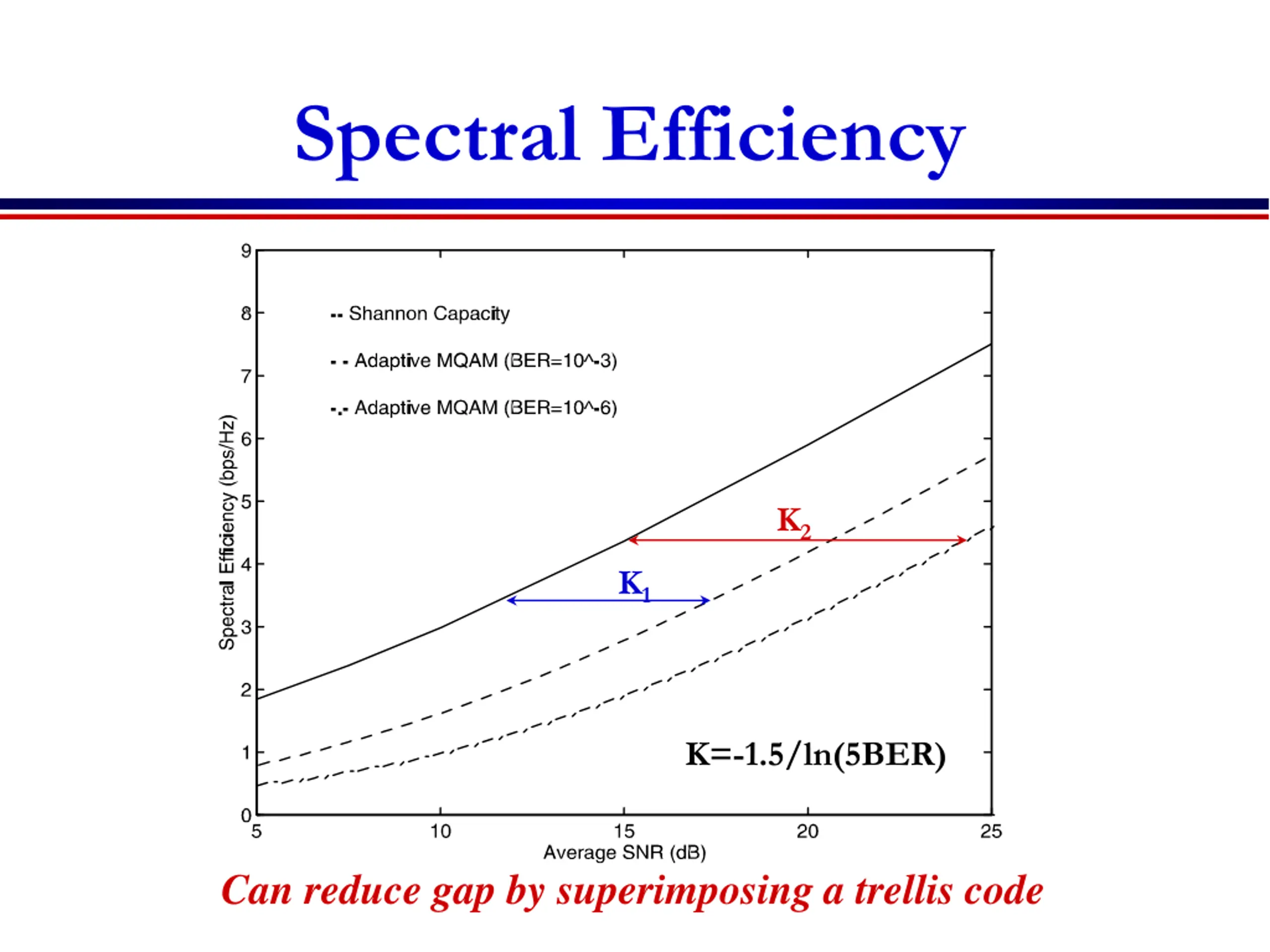 Spectral Efficiency

9
8
7
6
5
4
3
2
1
0

Spectral Efficiency (bps/Hz)

-- Shannon Capacity

- - Adaptive MQAM (BER=10^-3)

-.- Adaptive MQAM (BER=10^-6)

$K_2$

$K_1$

K=-1.5/ln(5BER)

5
10
15
20
25

Average SNR (dB)

Can reduce gap by superimposing a trellis code